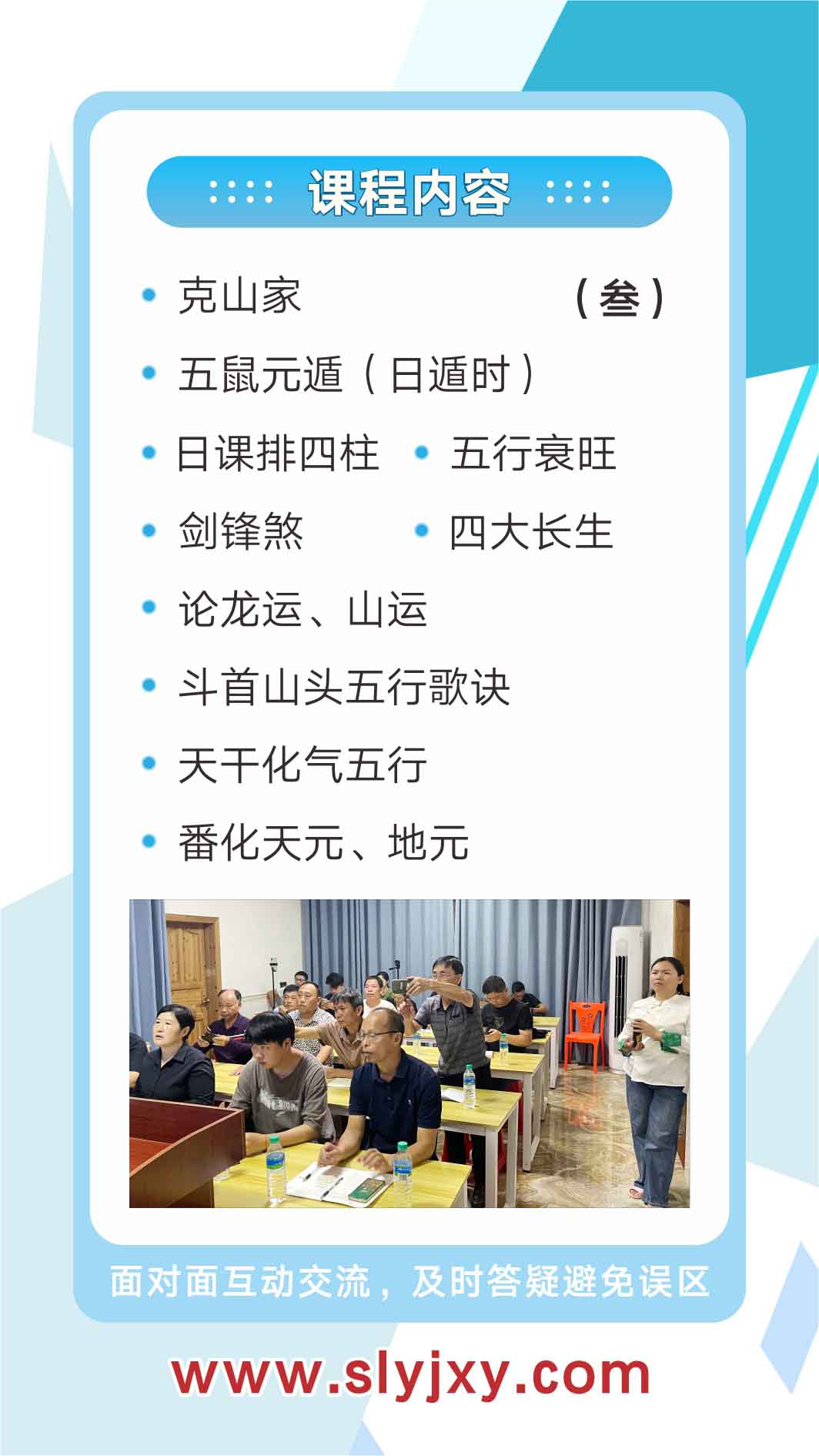 课程内容

• 克山家 （叁）

• 五鼠元遁（日遁时）

• 日课排四柱 • 五行衰旺

• 剑锋煞 • 四大长生

• 论龙运、山运

• 斗首山头五行歌诀

• 天干化气五行

• 番化天元、地元

面对面互动交流，及时答疑避免误区

www.slyjxy.com